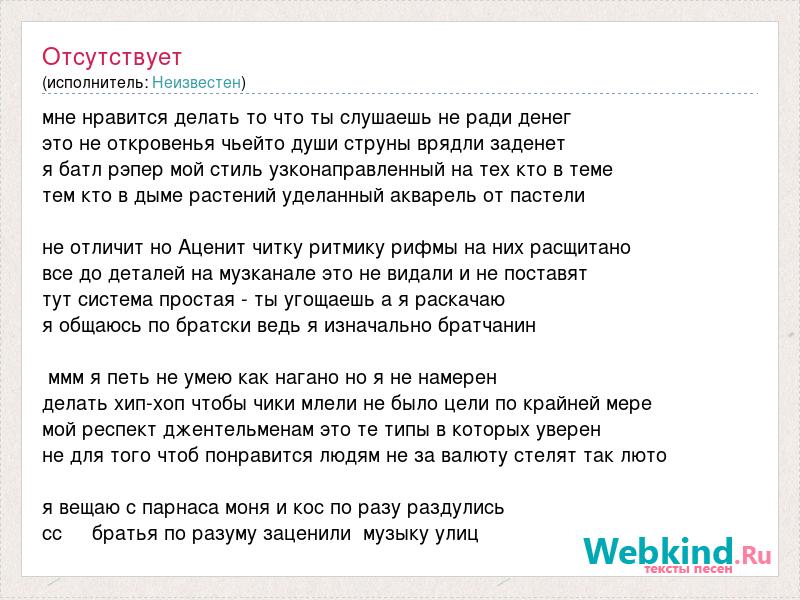 Отсутствует
(исполнитель: Неизвестен)

мне нравится делать то что ты слушаешь не ради денег
это не откровенья чьейто души струны врядли заденет
я батл рэпер мой стиль узконаправленный на тех кто в теме
тем кто в дыме растений уделанный акварель от пастели

не отличит но Аценит читку ритмику рифмы на них расщитано
все до деталей на музканале это не видали и не поставят
тут система простая - ты угощаешь а я раскачаю
я общаюсь по братски ведь я изначально братчанин

ммм я петь не умею как нагано но я не намерен
делать хип-хоп чтобы чики млели не было цели по крайней мере
мой респект джентельменам это те типы в которых уверен
не для того чтоб понравится людям не за валюту стелят так люто

я вещаю с парнаса моня и кос по разу раздулись
сс братья по разуму заценили музыку улиц

Webkind.Ru
тексты песен